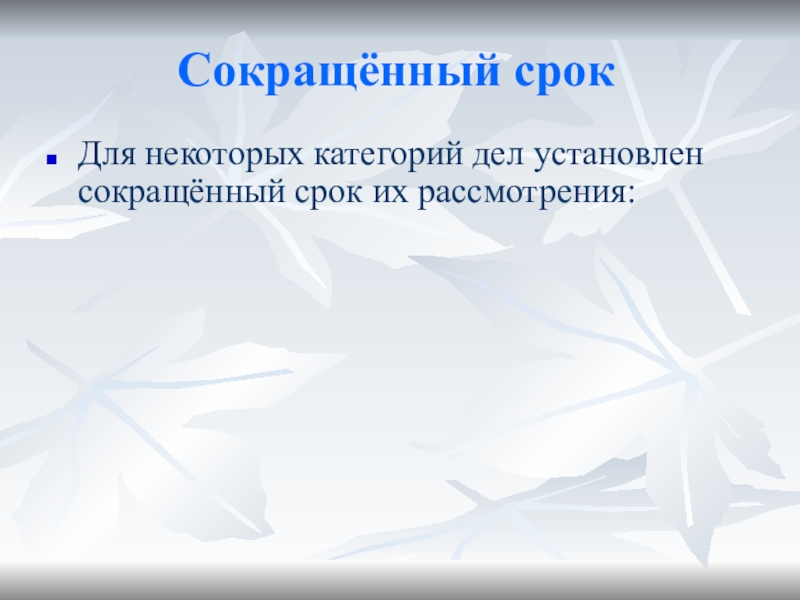 Сокращённый срок

Для некоторых категорий дел установлен сокращённый срок их рассмотрения: